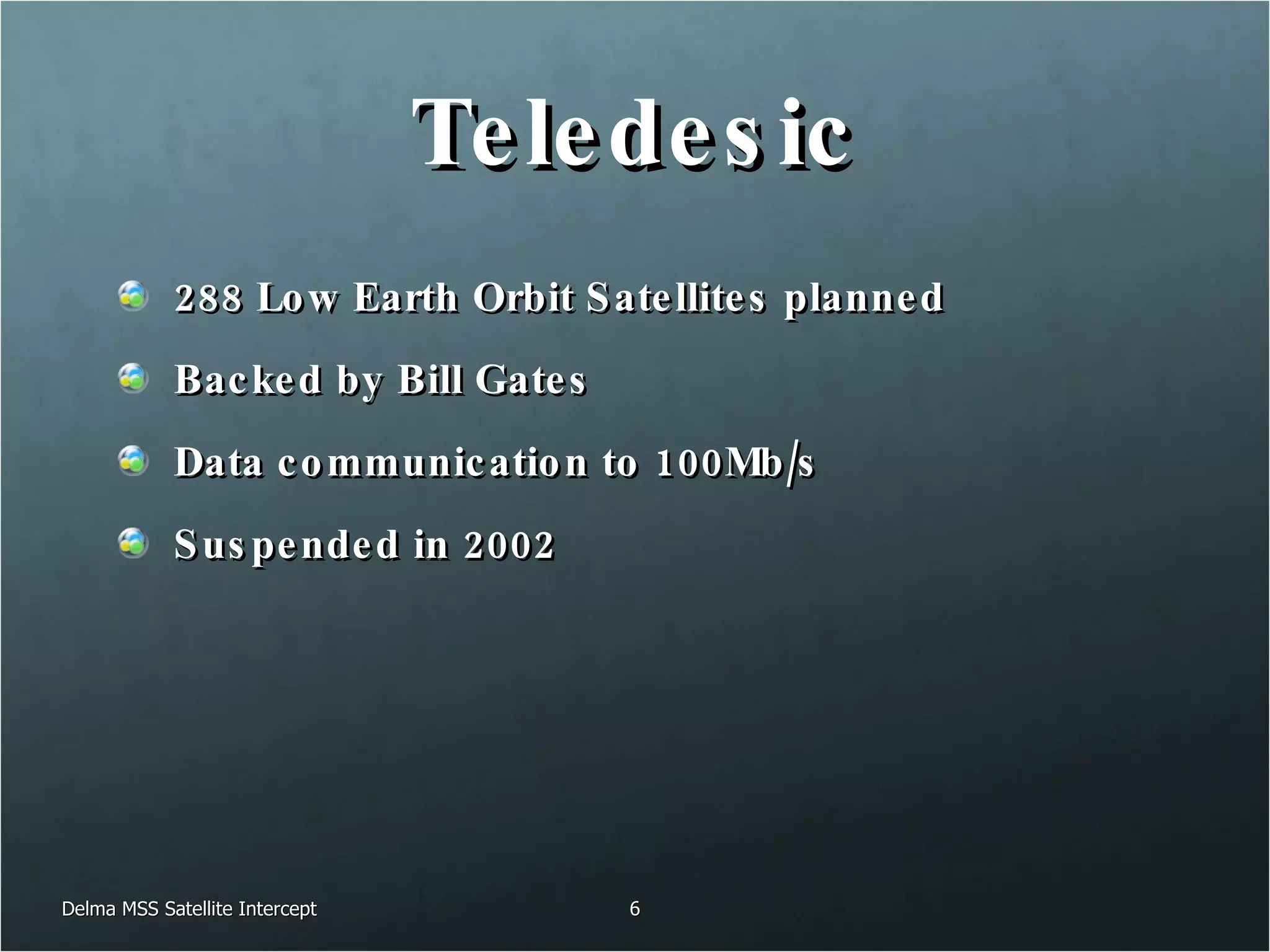 Teledesic

288 Low Earth Orbit Satellites planned

Backed by Bill Gates

Data communication to 100Mb/s

Suspended in 2002

Delma MSS Satellite Intercept

6